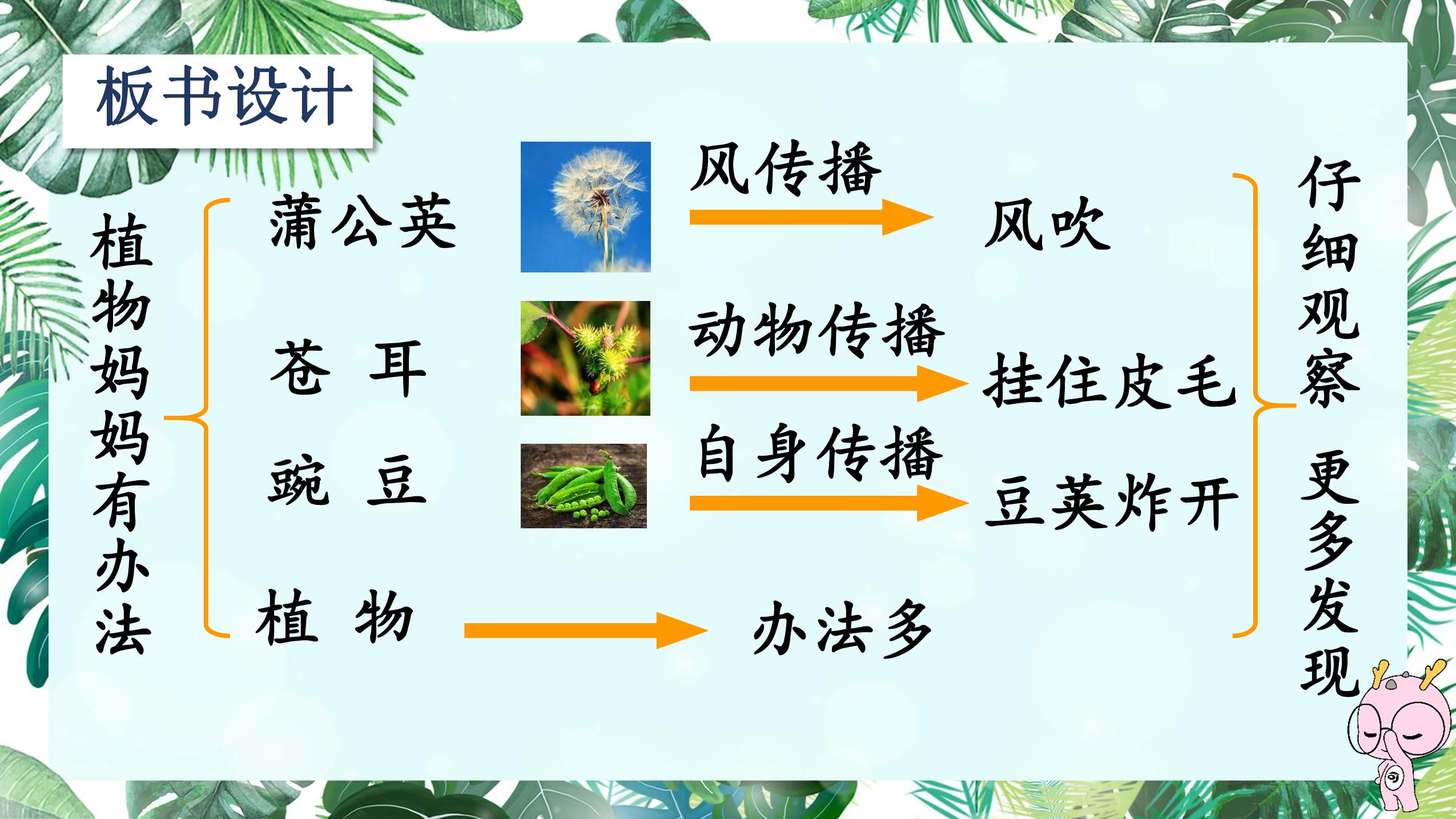 板书设计

植物妈妈有办法

蒲公英 风传播 风吹

苍 耳 动物传播 挂住皮毛

豌 豆 自身传播 豆荚炸开

植 物 办法多

仔细观察

更多发现